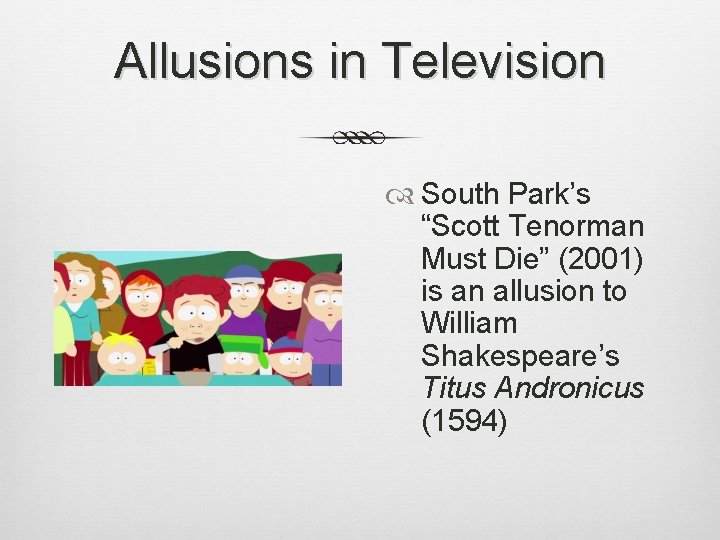 Allusions in Television

South Park's "Scott Tenorman Must Die" (2001) is an allusion to William Shakespeare's Titus Andronicus (1594)